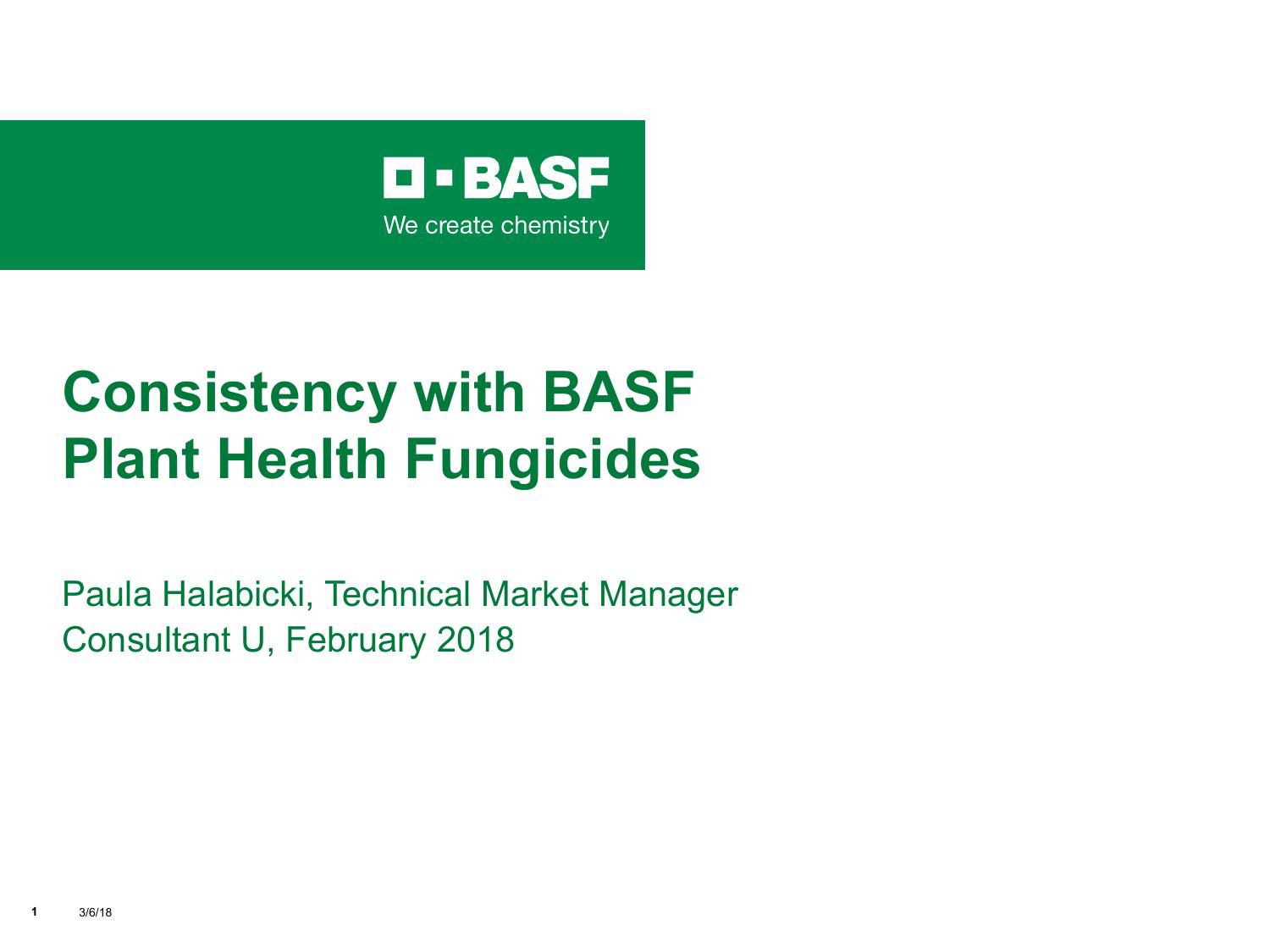 BASF
We create chemistry

Consistency with BASF Plant Health Fungicides

Paula Halabicki, Technical Market Manager
Consultant U, February 2018

1 3/6/18